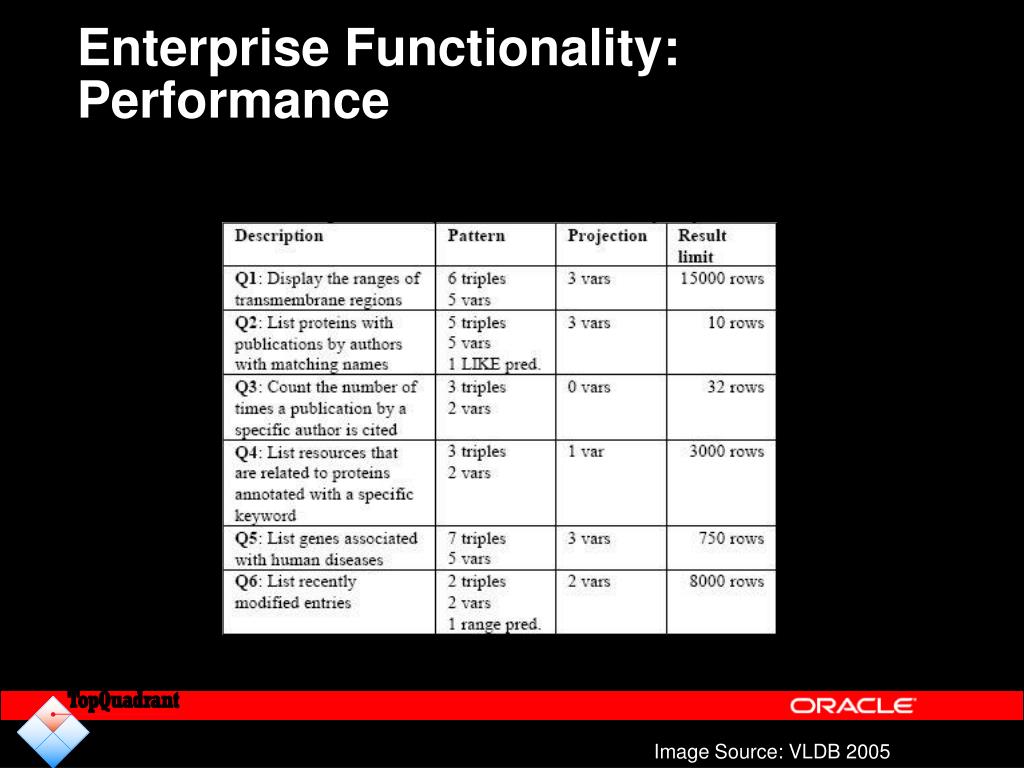 Enterprise Functionality: Performance

| Description | Pattern | Projection | Result limit |
|---|---|---|---|
| Q1: Display the ranges of transmembrane regions | 6 triples 5 vars | 3 vars | 15000 rows |
| Q2: List proteins with publications by authors with matching names | 5 triples 5 vars 1 LIKE pred. | 3 vars | 10 rows |
| Q3: Count the number of times a publication by a specific author is cited | 3 triples 2 vars | 0 vars | 32 rows |
| Q4: List resources that are related to proteins annotated with a specific keyword | 3 triples 2 vars | 1 var | 3000 rows |
| Q5: List genes associated with human diseases | 7 triples 5 vars | 3 vars | 750 rows |
| Q6: List recently modified entries | 2 triples 2 vars 1 range pred. | 2 vars | 8000 rows |

TopQuadrant

ORACLE

Image Source: VLDB 2005